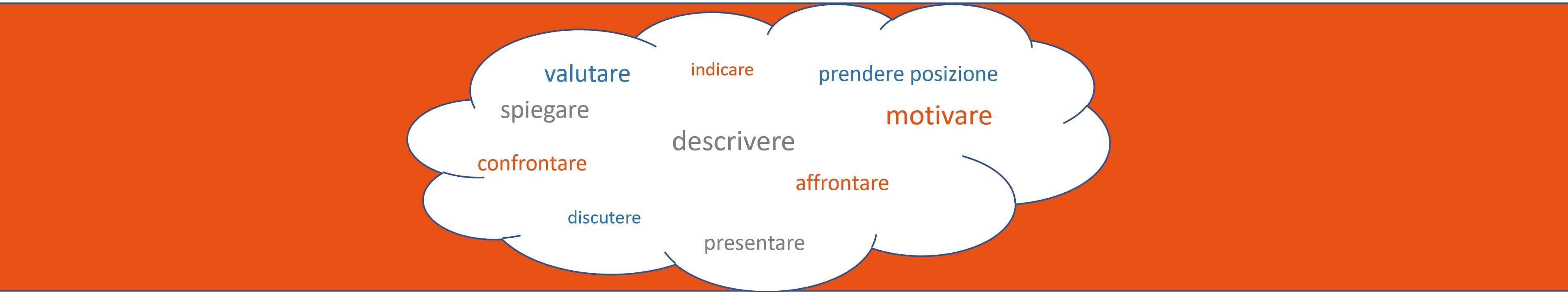 valutare
indicare
prendere posizione
spiegare
motivare
descrivere
confrontare
affrontare
discutere
presentare